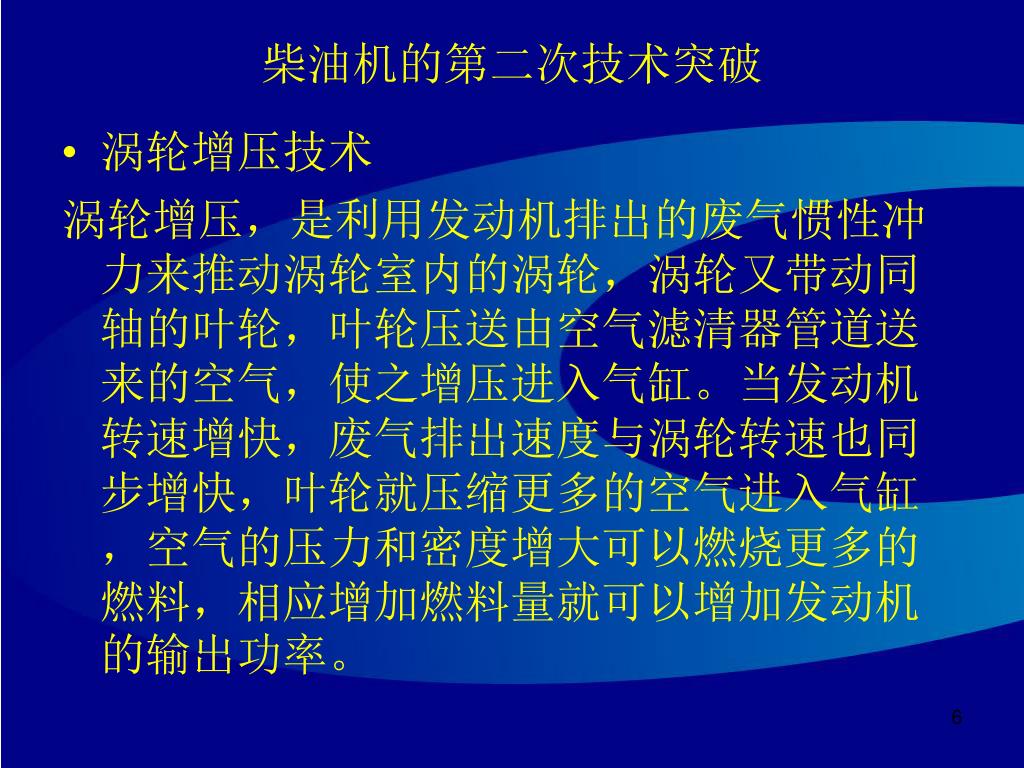 柴油机的第二次技术突破

• 涡轮增压技术

涡轮增压，是利用发动机排出的废气惯性冲力来推动涡轮室内的涡轮，涡轮又带动同轴的叶轮，叶轮压送由空气滤清器管道送来的空气，使之增压进入气缸。当发动机转速增快，废气排出速度与涡轮转速也同步增快，叶轮就压缩更多的空气进入气缸，空气的压力和密度增大可以燃烧更多的燃料，相应增加燃料量就可以增加发动机的输出功率。

6